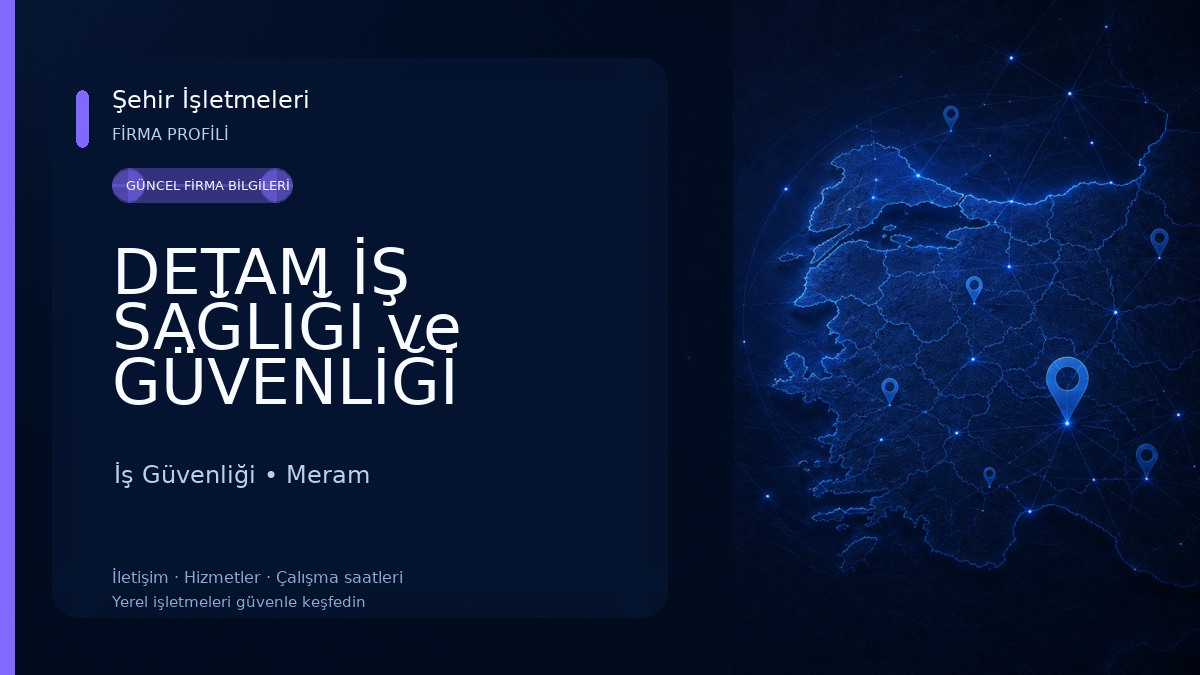 Şehir İşletmeleri
FİRMA PROFİLİ

GÜNCEL FİRMA BİLGİLERİ

DETAM İŞ SAĞLIĞI ve GÜVENLİĞİ

İş Güvenliği • Meram

İletişim · Hizmetler · Çalışma saatleri
Yerel işletmeleri güvenle keşfedin